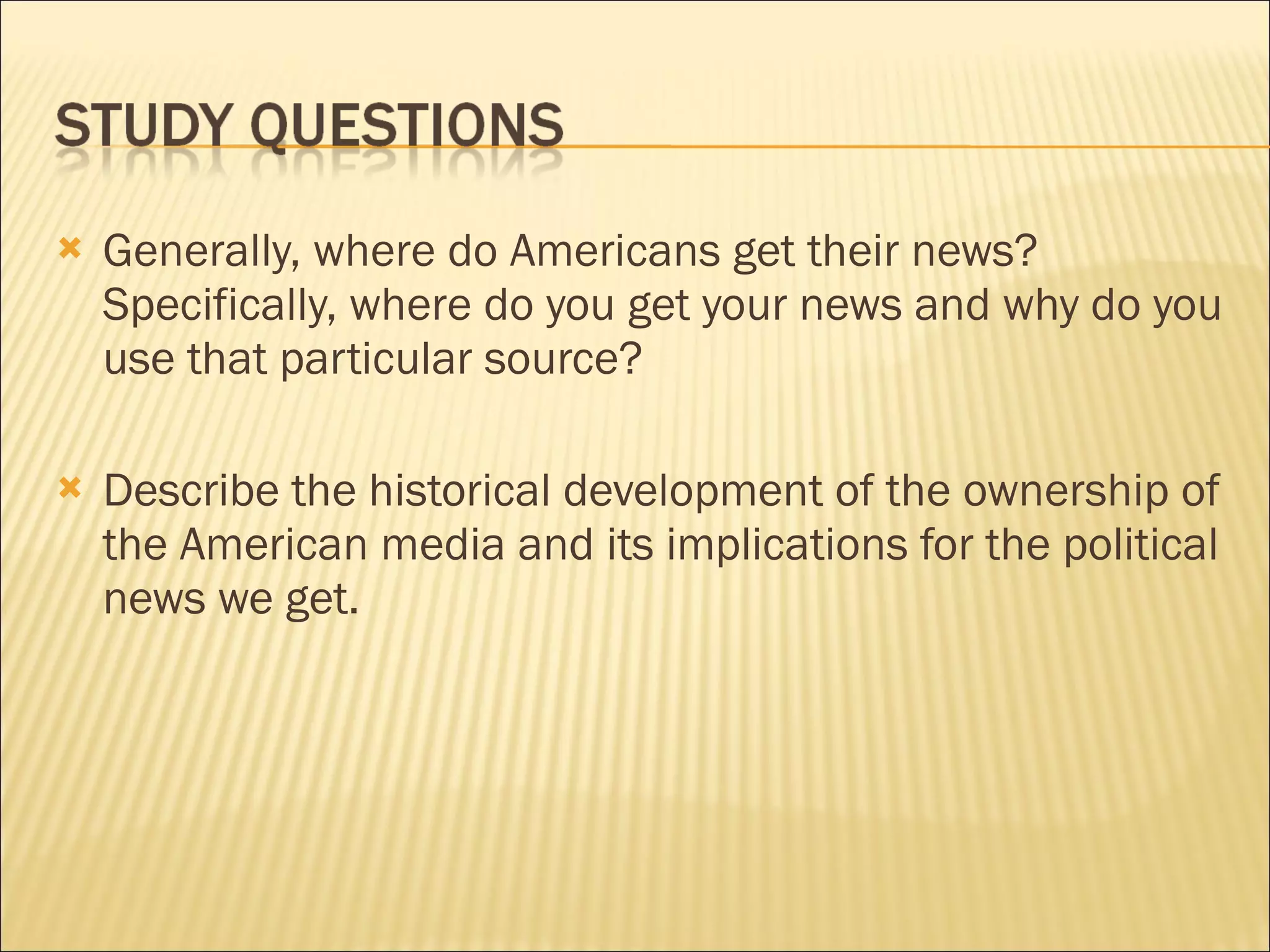 STUDY QUESTIONS

Generally, where do Americans get their news? Specifically, where do you get your news and why do you use that particular source?

Describe the historical development of the ownership of the American media and its implications for the political news we get.